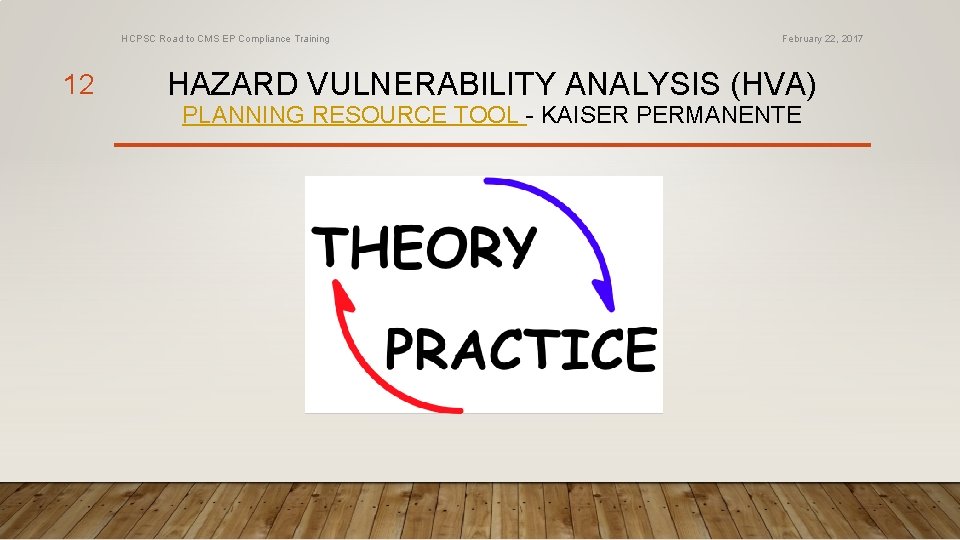 HCPSC Road to CMS EP Compliance Training

February 22, 2017

12

HAZARD VULNERABILITY ANALYSIS (HVA)

PLANNING RESOURCE TOOL - KAISER PERMANENTE

THEORY

PRACTICE